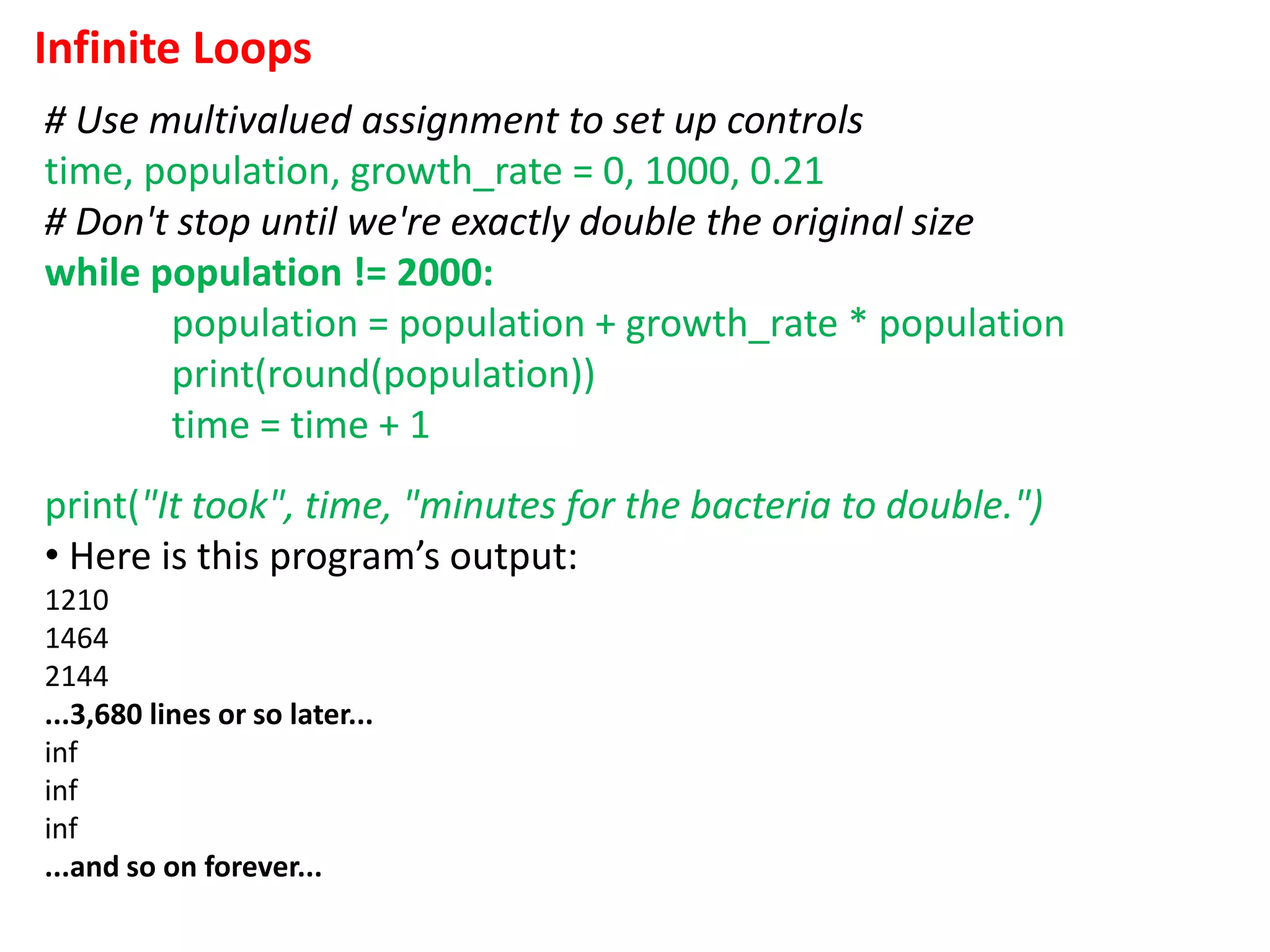 Infinite Loops

# Use multivalued assignment to set up controls
time, population, growth_rate = 0, 1000, 0.21
# Don't stop until we're exactly double the original size
while population != 2000:
    population = population + growth_rate * population
    print(round(population))
    time = time + 1

print("It took", time, "minutes for the bacteria to double.")

• Here is this program’s output:

1210
1464
2144
...3,680 lines or so later...
inf
inf
inf
...and so on forever...